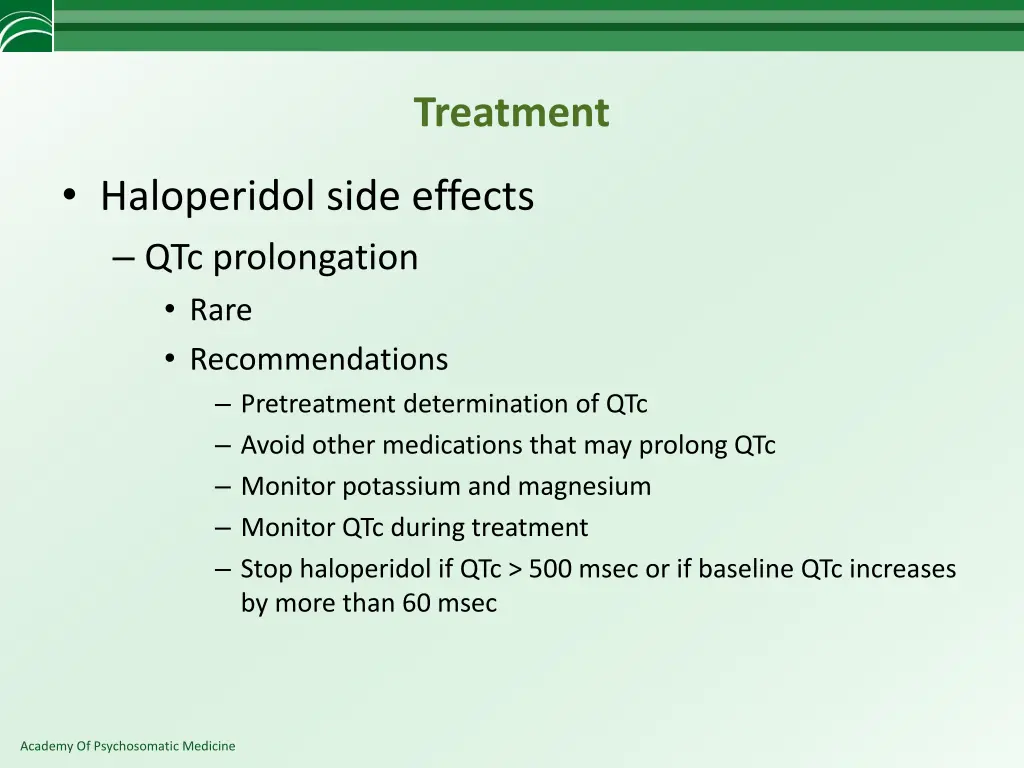 Treatment

• Haloperidol side effects
– QTc prolongation
• Rare
• Recommendations
– Pretreatment determination of QTc
– Avoid other medications that may prolong QTc
– Monitor potassium and magnesium
– Monitor QTc during treatment
– Stop haloperidol if QTc > 500 msec or if baseline QTc increases by more than 60 msec

Academy Of Psychosomatic Medicine